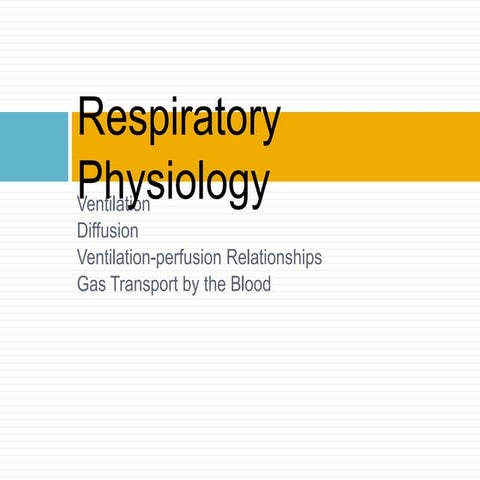 Respiratory Physiology

Ventilation
Diffusion
Ventilation-perfusion Relationships
Gas Transport by the Blood